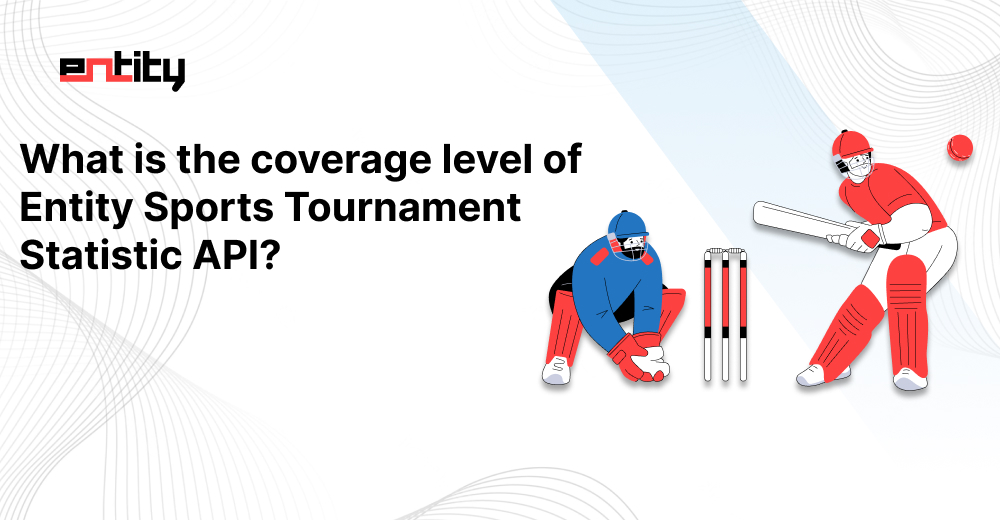 entity

What is the coverage level of Entity Sports Tournament Statistic API?